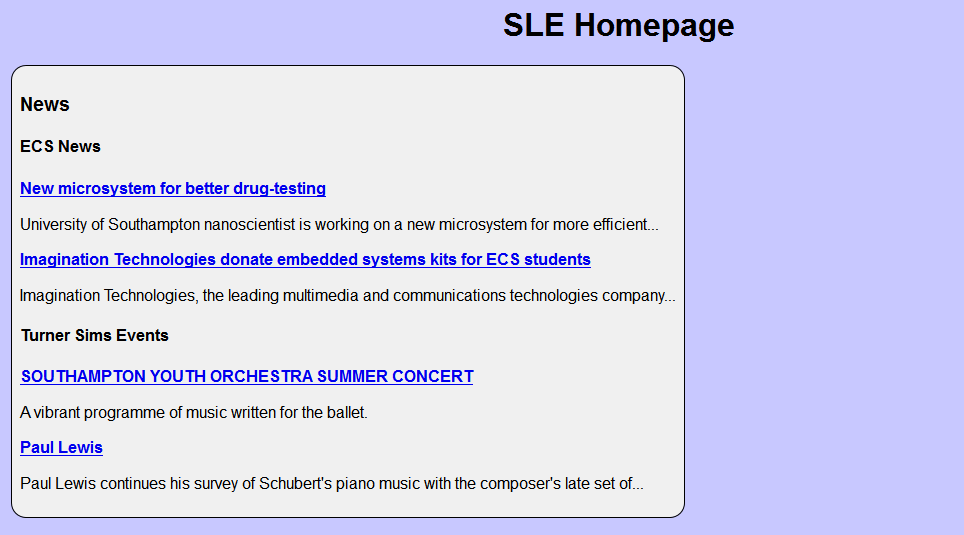 SLE Homepage

News

ECS News

New microsystem for better drug-testing

University of Southampton nanoscientist is working on a new microsystem for more efficient...

Imagination Technologies donate embedded systems kits for ECS students

Imagination Technologies, the leading multimedia and communications technologies company...

Turner Sims Events

SOUTHAMPTON YOUTH ORCHESTRA SUMMER CONCERT

A vibrant programme of music written for the ballet.

Paul Lewis

Paul Lewis continues his survey of Schubert's piano music with the composer's late set of...